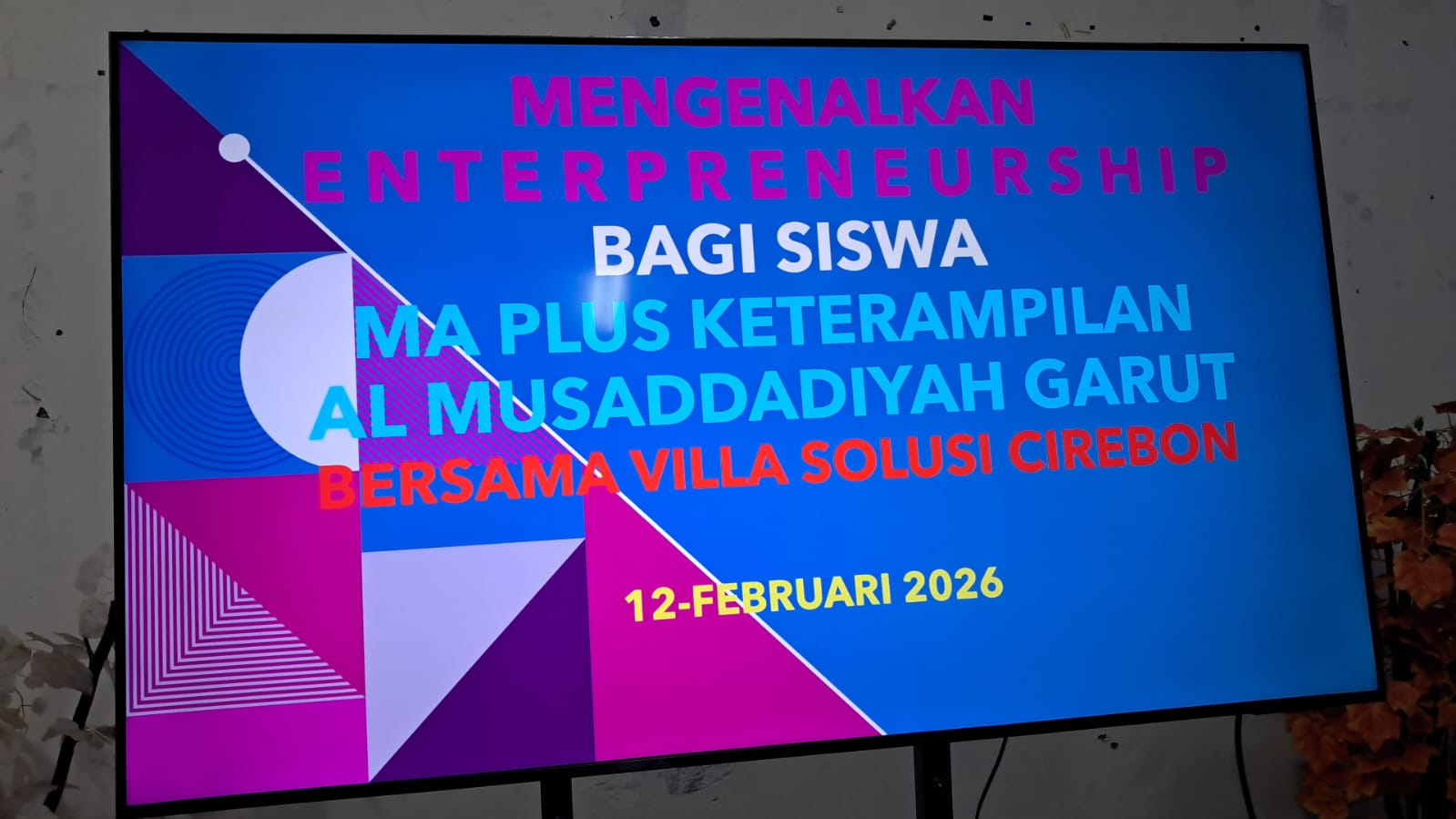 MENGENALKAN
ENTERPRENEURSHIP
BAGI SISWA
MA PLUS KETERAMPILAN
AL MUSADDADIYAH GARUT
BERSAMA VILLA SOLUSI CIREBON

12-FEBRUARI 2026